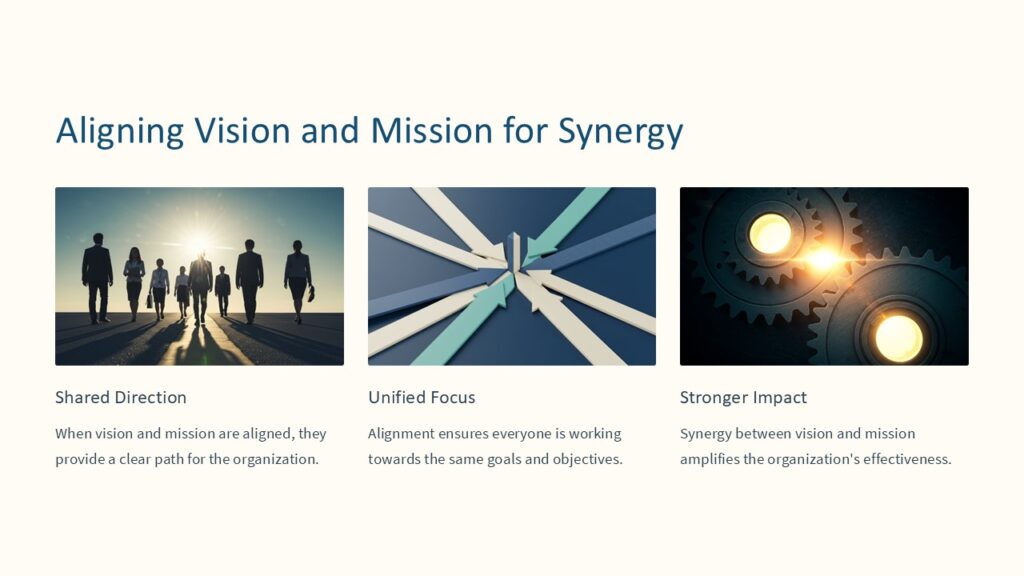 Aligning Vision and Mission for Synergy

Shared Direction

When vision and mission are aligned, they provide a clear path for the organization.

Unified Focus

Alignment ensures everyone is working towards the same goals and objectives.

Stronger Impact

Synergy between vision and mission amplifies the organization's effectiveness.